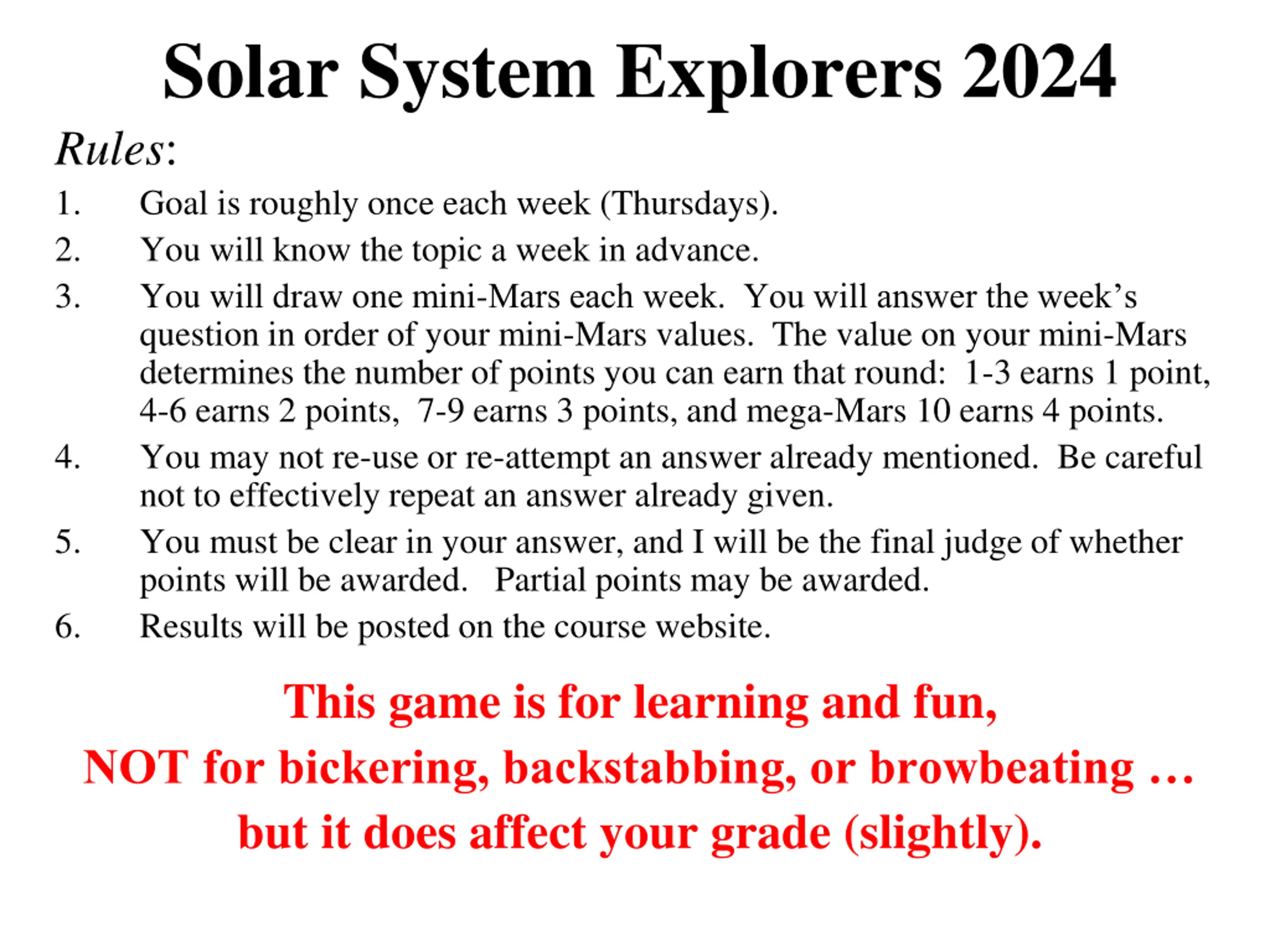 Solar System Explorers 2024

Rules:

1. Goal is roughly once each week (Thursdays).
2. You will know the topic a week in advance.
3. You will draw one mini-Mars each week. You will answer the week's question in order of your mini-Mars values. The value on your mini-Mars determines the number of points you can earn that round: 1-3 earns 1 point, 4-6 earns 2 points, 7-9 earns 3 points, and mega-Mars 10 earns 4 points.
4. You may not re-use or re-attempt an answer already mentioned. Be careful not to effectively repeat an answer already given.
5. You must be clear in your answer, and I will be the final judge of whether points will be awarded. Partial points may be awarded.
6. Results will be posted on the course website.

This game is for learning and fun,
NOT for bickering, backstabbing, or browbeating …
but it does affect your grade (slightly).